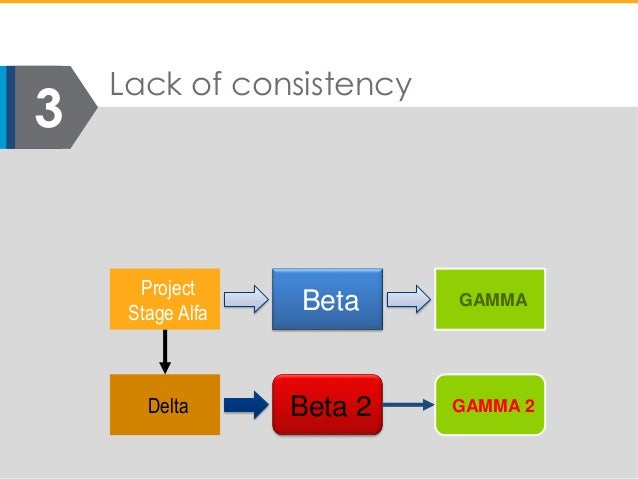 3
Lack of consistency

Project Stage Alfa
Beta
GAMMA
Delta
Beta 2
GAMMA 2